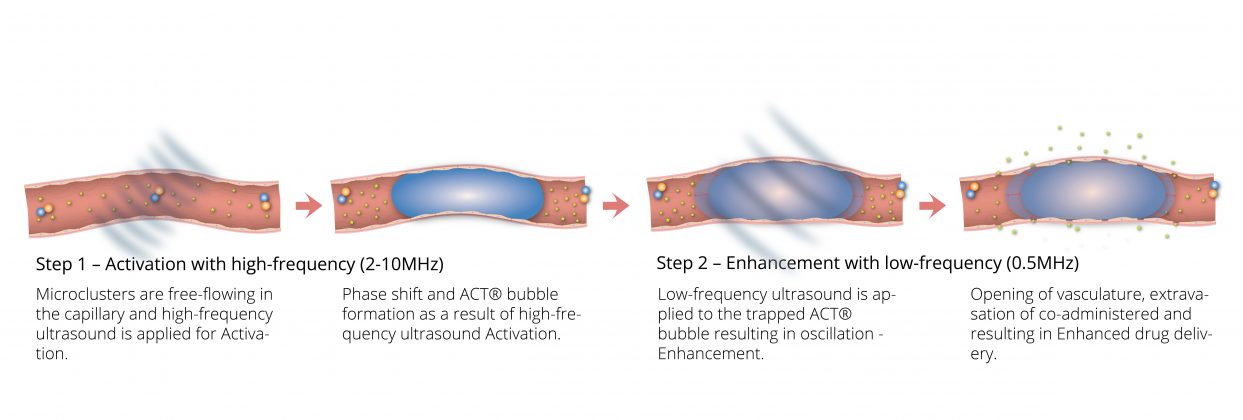 Step 1 – Activation with high-frequency (2-10MHz)

Microclusters are free-flowing in the capillary and high-frequency ultrasound is applied for Activation.

Phase shift and ACT® bubble formation as a result of high-frequency ultrasound Activation.

Step 2 – Enhancement with low-frequency (0.5MHz)

Low-frequency ultrasound is applied to the trapped ACT® bubble resulting in oscillation - Enhancement.

Opening of vasculature, extravasation of co-administered and resulting in Enhanced drug delivery.